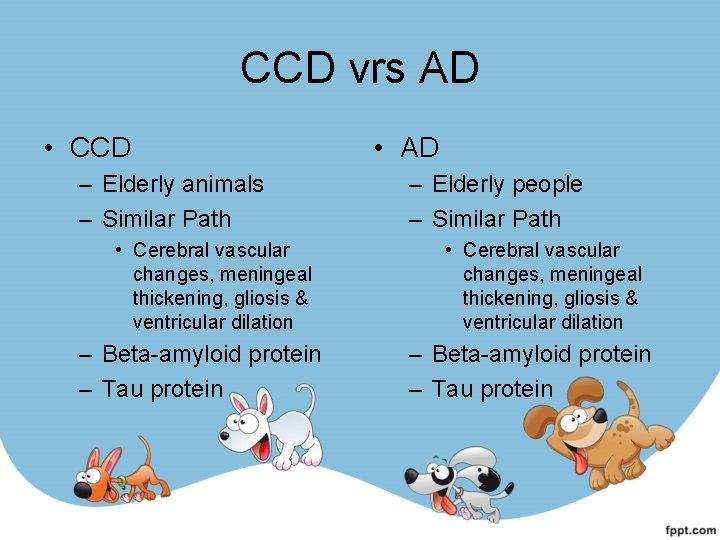 CCD vrs AD

• CCD
– Elderly animals
– Similar Path
• Cerebral vascular changes, meningeal thickening, gliosis & ventricular dilation
– Beta-amyloid protein
– Tau protein

• AD
– Elderly people
– Similar Path
• Cerebral vascular changes, meningeal thickening, gliosis & ventricular dilation
– Beta-amyloid protein
– Tau protein

fppt.com